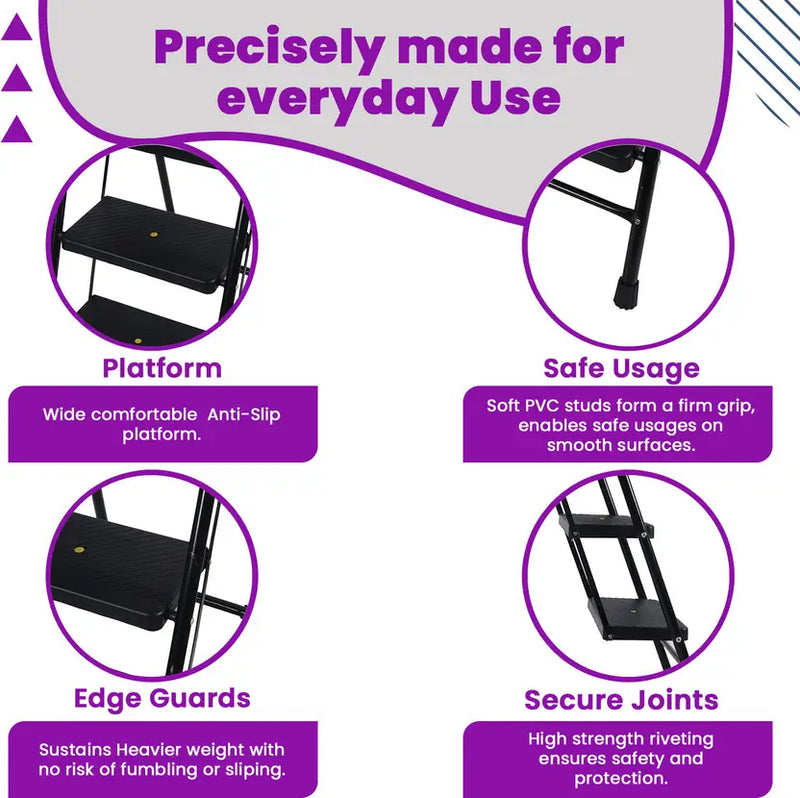 Precisely made for everyday Use

Platform

Wide comfortable Anti-Slip platform.

Safe Usage

Soft PVC studs form a firm grip, enables safe usages on smooth surfaces.

Edge Guards

Sustains Heavier weight with no risk of fumbling or sliping.

Secure Joints

High strength riveting ensures safety and protection.